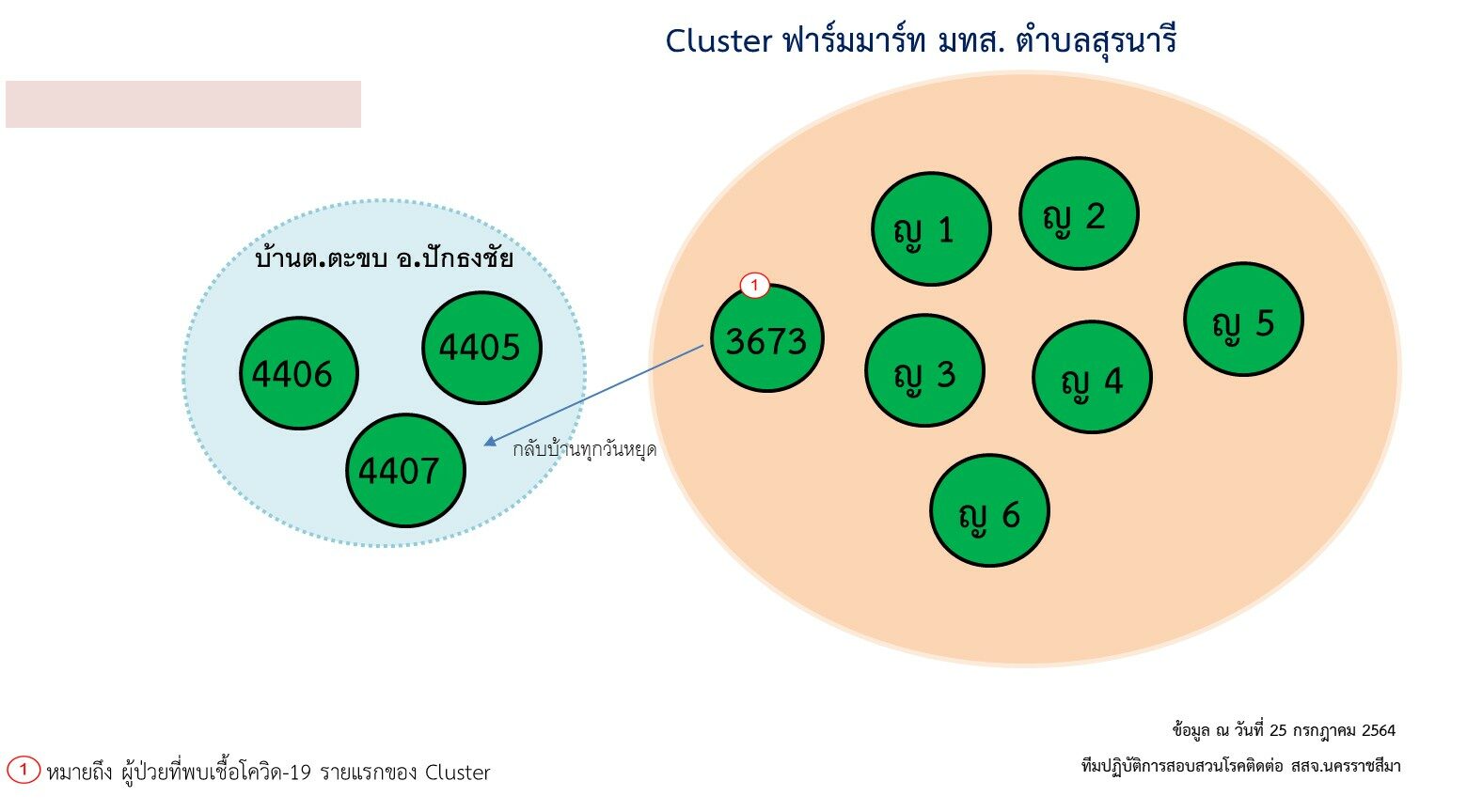 Cluster ฟาร์มมาร์ท มทส. ตำบลสุรนารี

บ้านต.ตะขบ อ.ปักธงชัย

4406

4405

4407

กลับบ้านทุกวันหยุด

1

3673

ญ 1

ญ 2

ญ 3

ญ 4

ญ 5

ญ 6

ข้อมูล ณ วันที่ 25 กรกฎาคม 2564

ทีมปฏิบัติการสอบสวนโรคติดต่อ สสจ.นครราชสีมา

1 หมายถึง ผู้ป่วยที่พบเชื้อโควิด-19 รายแรกของ Cluster